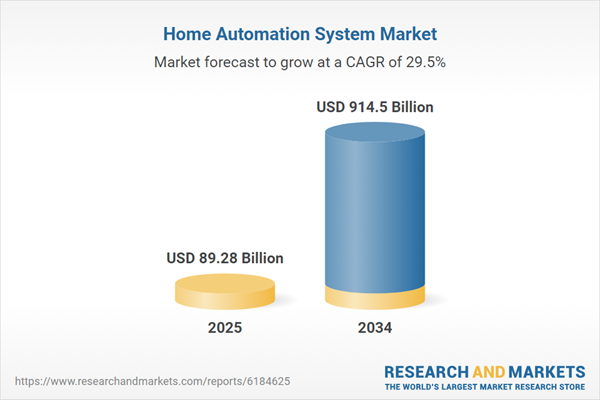 Home Automation System Market

Market forecast to grow at a CAGR of 29.5%

USD 914.5 Billion

USD 89.28 Billion

2025

2034

https://www.researchandmarkets.com/reports/6184625

RESEARCH AND MARKETS
THE WORLD'S LARGEST MARKET RESEARCH STORE